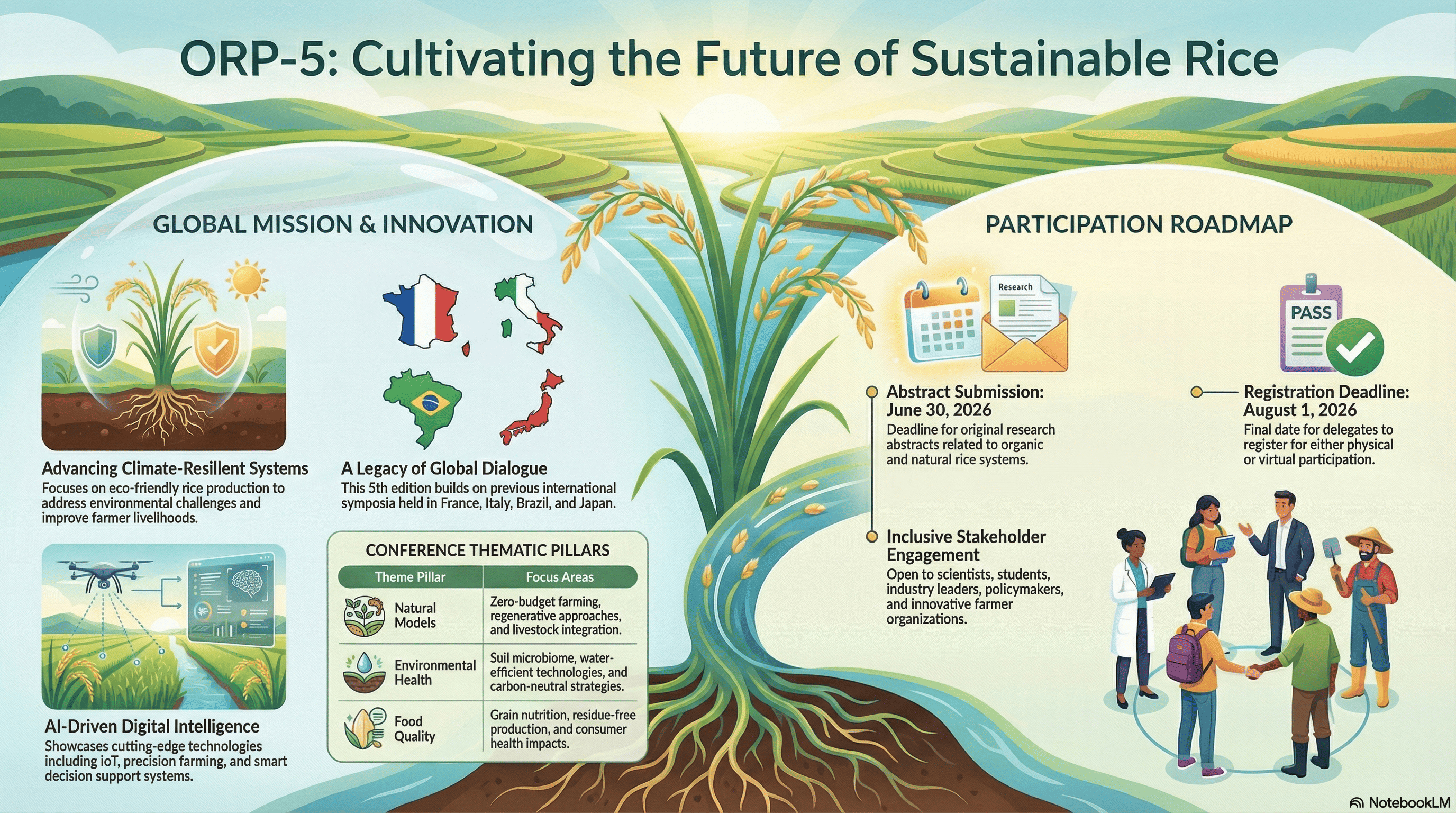 ORP-5: Cultivating the Future of Sustainable Rice

GLOBAL MISSION & INNOVATION

Advancing Climate-Resilient Systems
Focuses on eco-friendly rice production to address environmental challenges and improve farmer livelihoods.

A Legacy of Global Dialogue
This 5th edition builds on previous international symposia held in France, Italy, Brazil, and Japan.

AI-Driven Digital Intelligence
Showcases cutting-edge technologies including IoT, precision farming, and smart decision support systems.

CONFERENCE THEMATIC PILLARS

| Theme Pillar | Focus Areas |
|---|---|
| Natural Models | Zero-budget farming, regenerative approaches, and livestock integration. |
| Environmental Health | Suil microbiome, water-efficient technologies, and carbon-neutral strategies. |
| Food Quality | Grain nutrition, residue-free production, and consumer health impacts. |

PARTICIPATION ROADMAP

Research

PASS

Abstract Submission: June 30, 2026
Deadline for original research abstracts related to organic and natural rice systems.

Registration Deadline: August 1, 2026
Final date for delegates to register for either physical or virtual participation.

Inclusive Stakeholder Engagement
Open to scientists, students, industry leaders, policymakers, and innovative farmer organizations.

NotebookLM